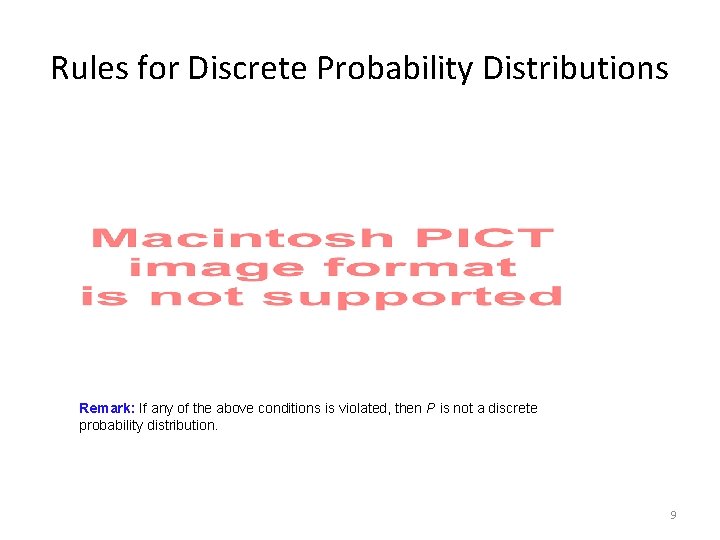 Rules for Discrete Probability Distributions

Macintosh PICT image format is not supported

Remark: If any of the above conditions is violated, then $P$ is not a discrete probability distribution.

9